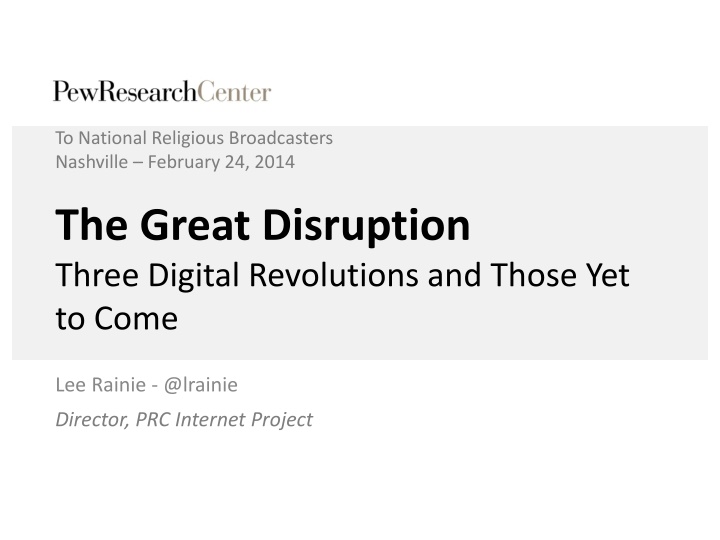 PewResearchCenter

To National Religious Broadcasters
Nashville – February 24, 2014

The Great Disruption

Three Digital Revolutions and Those Yet to Come

Lee Rainie - @lrainie

Director, PRC Internet Project